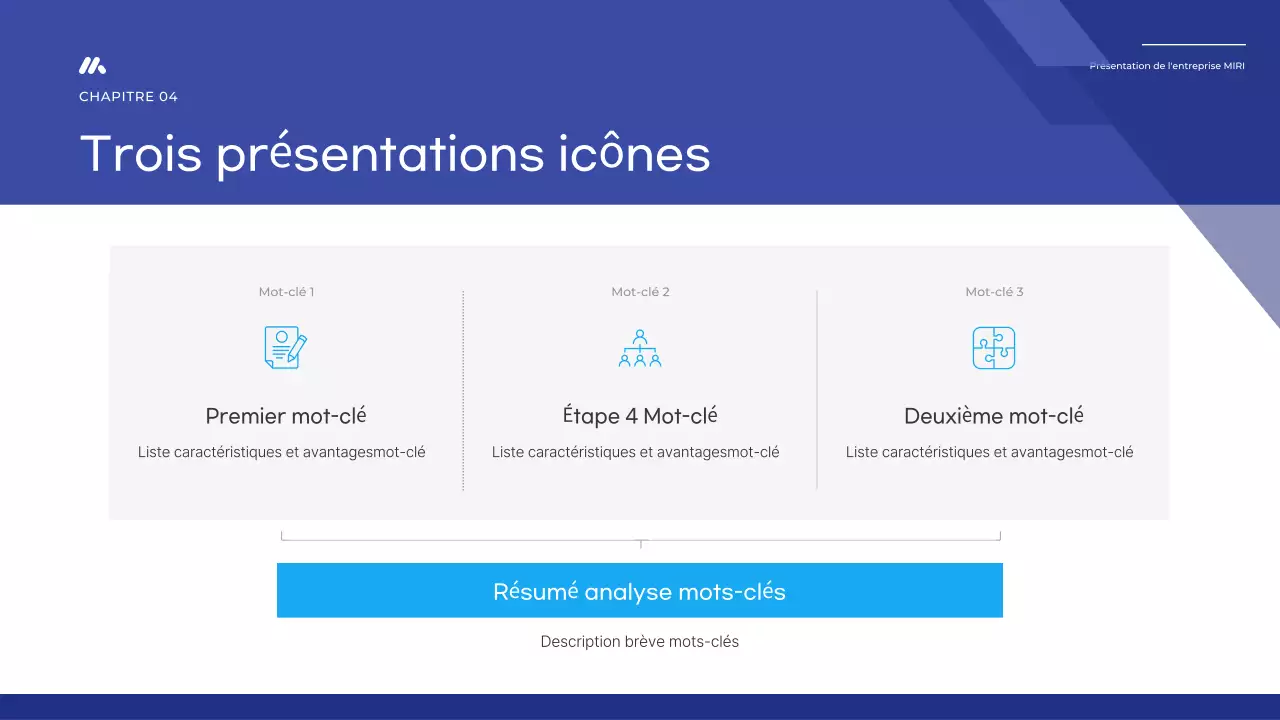 Présentation de l'entreprise MIRI

CHAPITRE 04

Trois présentations icônes

Mot-clé 1

Premier mot-clé

Liste caractéristiques et avantagesmot-clé

Mot-clé 2

Étape 4 Mot-clé

Liste caractéristiques et avantagesmot-clé

Mot-clé 3

Deuxième mot-clé

Liste caractéristiques et avantagesmot-clé

Résumé analyse mots-clés

Description brève mots-clés